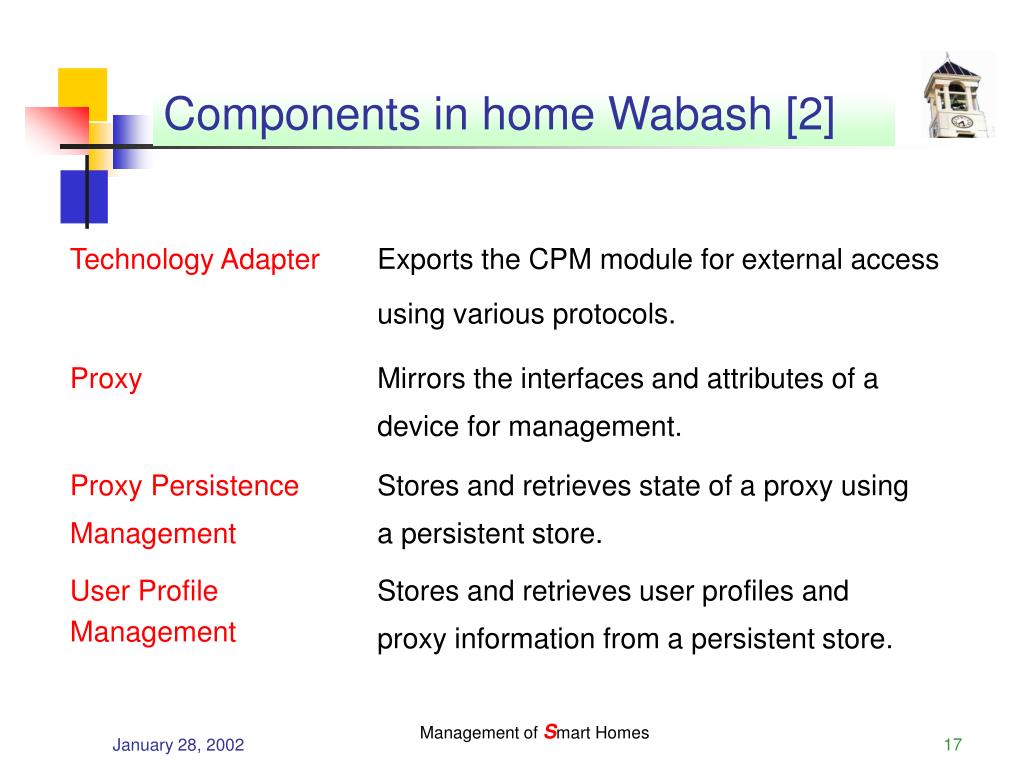 Components in home Wabash [2]

| | |
|---|---|
| Technology Adapter | Exports the CPM module for external access using various protocols. |
| Proxy | Mirrors the interfaces and attributes of a device for management. |
| Proxy Persistence Management | Stores and retrieves state of a proxy using a persistent store. |
| User Profile Management | Stores and retrieves user profiles and proxy information from a persistent store. |

January 28, 2002

Management of Smart Homes

17